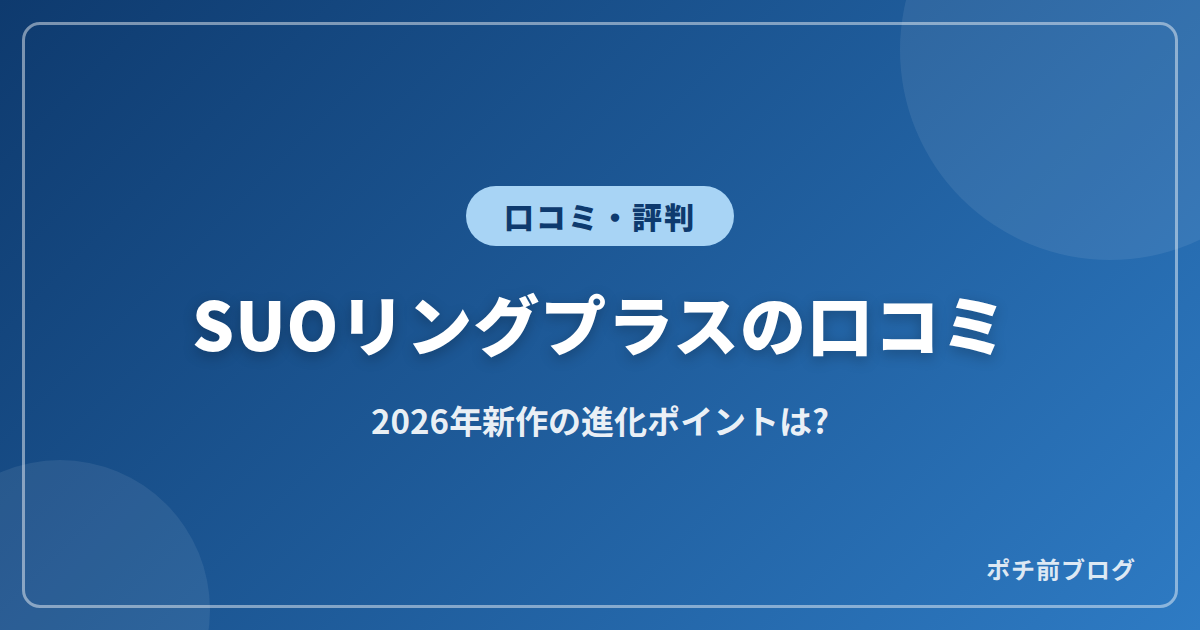 口コミ・評判

SUOリングプラスの口コミ

2026年新作の進化ポイントは?

ポチ前ブログ